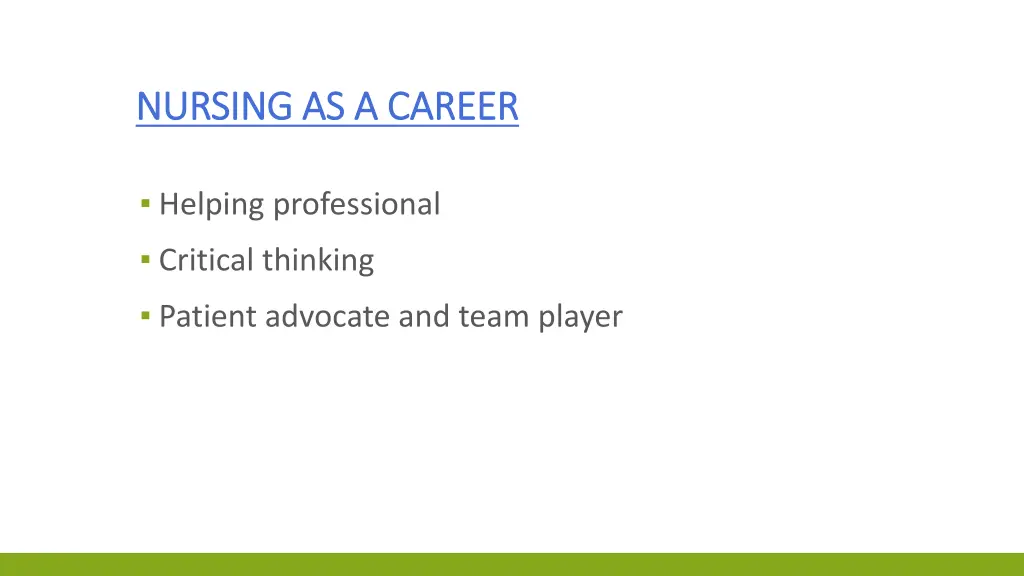 NURSING AS A CAREER

▪ Helping professional
▪ Critical thinking
▪ Patient advocate and team player